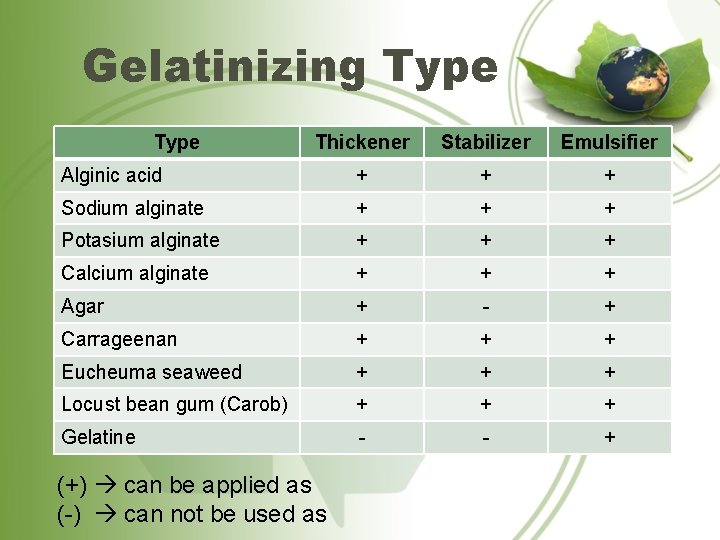 Gelatinizing Type

| Type | Thickener | Stabilizer | Emulsifier |
|---|---|---|---|
| Alginic acid | + | + | + |
| Sodium alginate | + | + | + |
| Potasium alginate | + | + | + |
| Calcium alginate | + | + | + |
| Agar | + | - | + |
| Carrageenan | + | + | + |
| Eucheuma seaweed | + | + | + |
| Locust bean gum (Carob) | + | + | + |
| Gelatine | - | - | + |

(+) → can be applied as
(-) → can not be used as